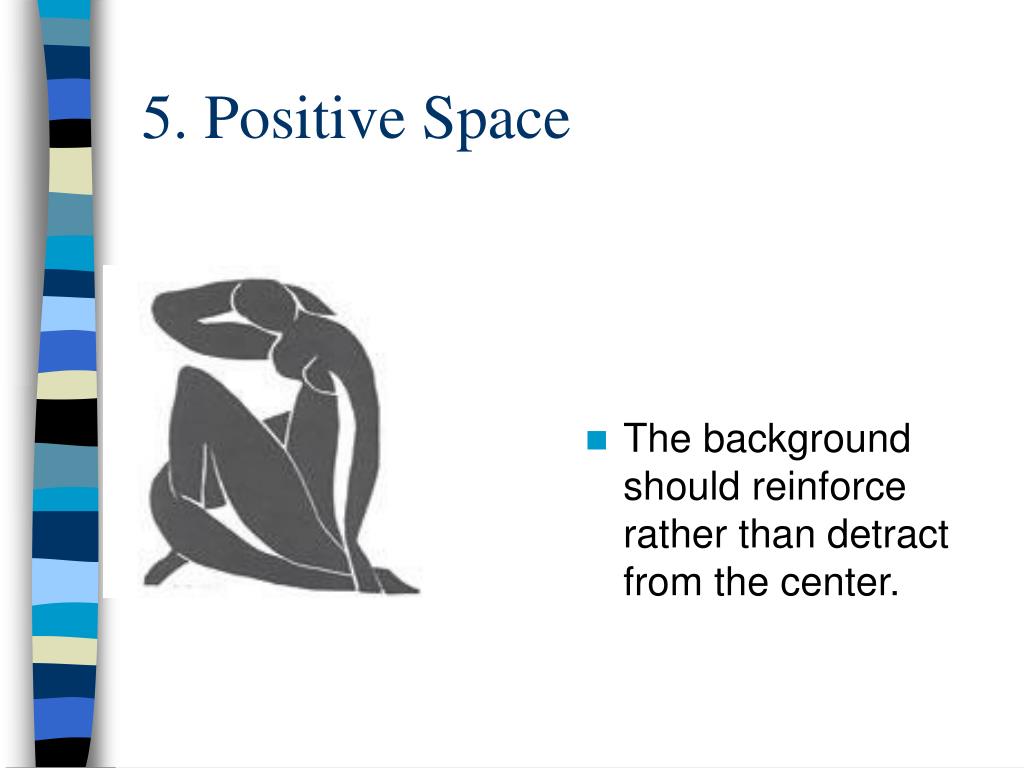 5. Positive Space

The background should reinforce rather than detract from the center.